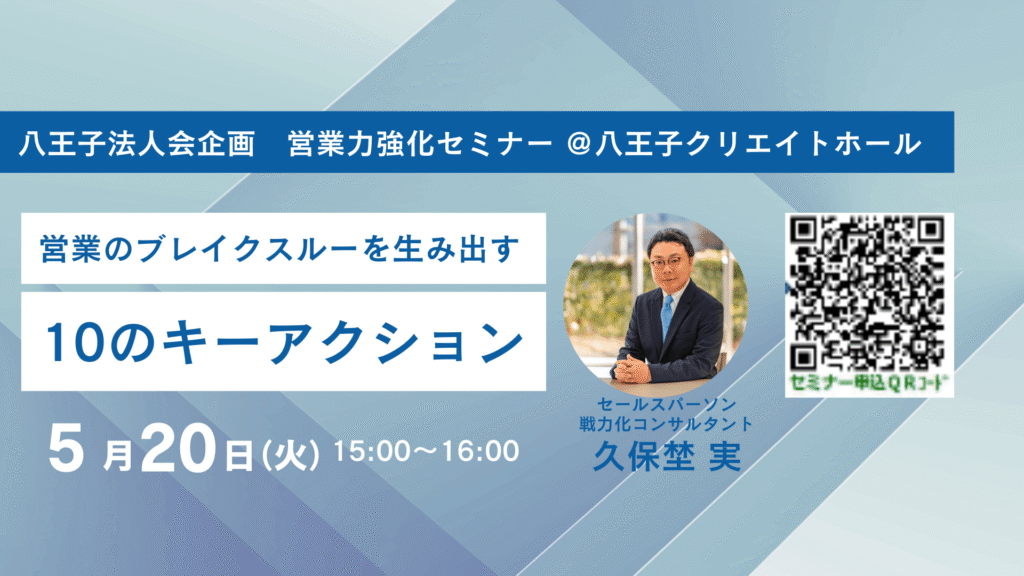 八王子法人会企画　営業力強化セミナー ＠八王子クリエイトホール

営業のブレイクスルーを生み出す

10のキーアクション

5 月20日(火) 15:00～16:00

セールスパーソン
戦力化コンサルタント
久保埜 実

セミナー申込ＱＲコード